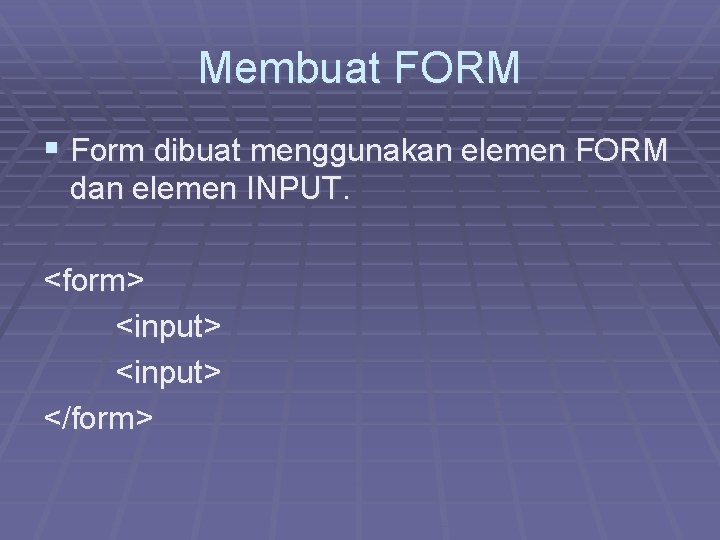 Membuat FORM

▪ Form dibuat menggunakan elemen FORM dan elemen INPUT.

<form>
<input>
<input>
</form>